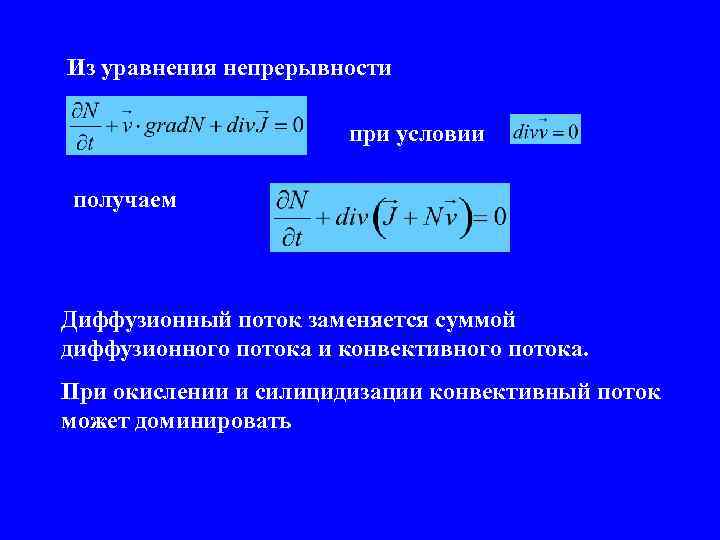 Из уравнения непрерывности

$\frac{\partial N}{\partial t} + \vec{v} \cdot gradN + div\vec{J} = 0$

при условии $div\vec{v} = 0$

получаем $\frac{\partial N}{\partial t} + div\left(\vec{J} + N\vec{v}\right) = 0$

Диффузионный поток заменяется суммой диффузионного потока и конвективного потока.

При окислении и силицидизации конвективный поток может доминировать